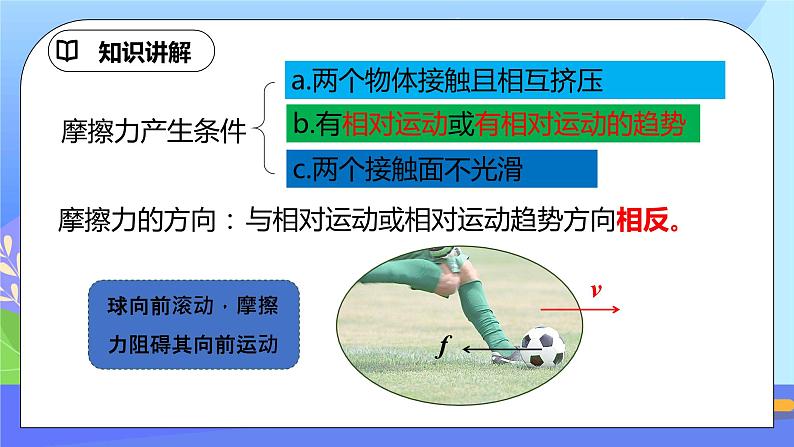 知识讲解

摩擦力产生条件

a.两个物体接触且相互挤压

b.有相对运动或有相对运动的趋势

c.两个接触面不光滑

摩擦力的方向：与相对运动或相对运动趋势方向相反。

球向前滚动，摩擦力阻碍其向前运动

$v$

$f$